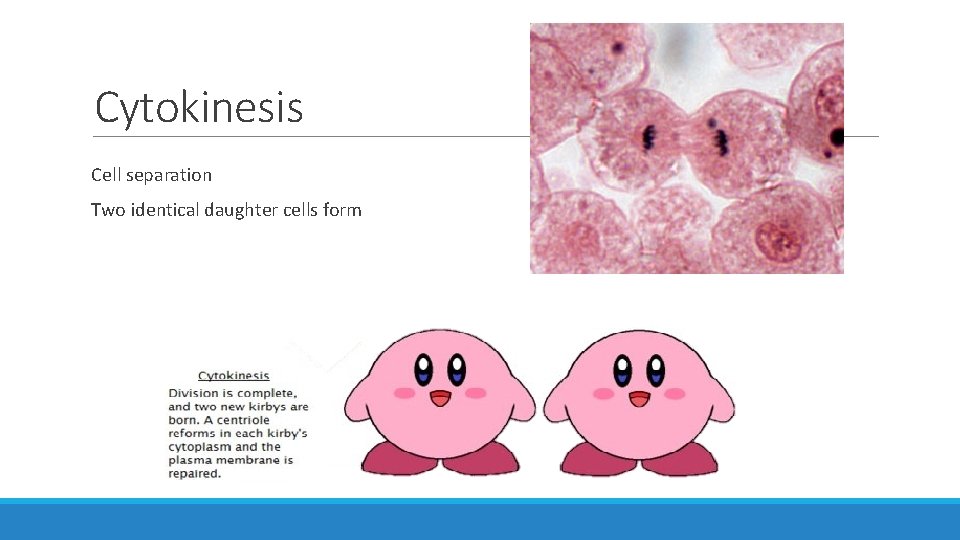 Cytokinesis

Cell separation

Two identical daughter cells form

Cytokinesis

Division is complete, and two new kirbys are born. A centriole reforms in each kirby's cytoplasm and the plasma membrane is repaired.